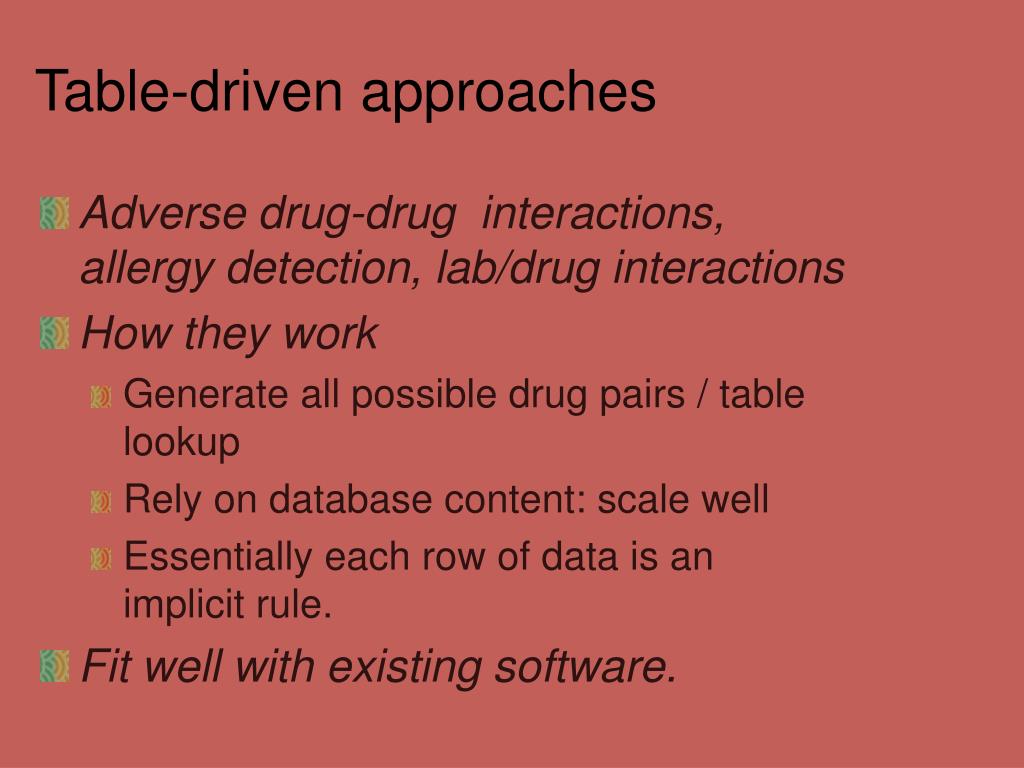 Table-driven approaches

Adverse drug-drug interactions, allergy detection, lab/drug interactions

How they work

Generate all possible drug pairs / table lookup

Rely on database content: scale well

Essentially each row of data is an implicit rule.

Fit well with existing software.